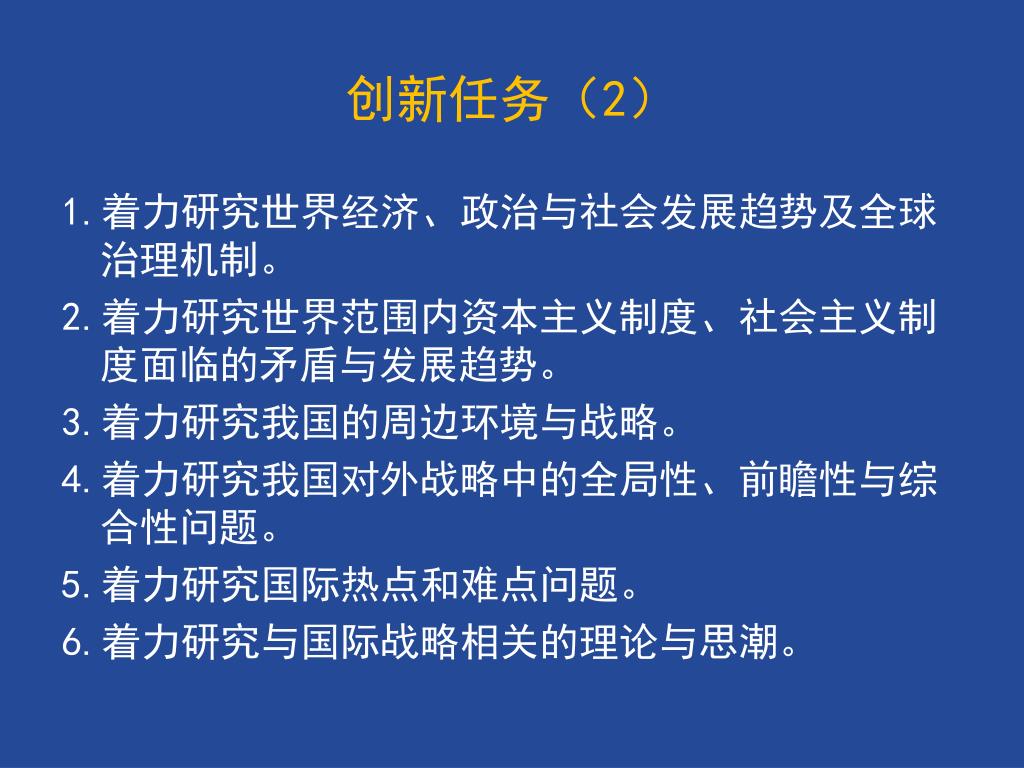 创新任务（2）

1. 着力研究世界经济、政治与社会发展趋势及全球治理机制。
2. 着力研究世界范围内资本主义制度、社会主义制度面临的矛盾与发展趋势。
3. 着力研究我国的周边环境与战略。
4. 着力研究我国对外战略中的全局性、前瞻性与综合性问题。
5. 着力研究国际热点和难点问题。
6. 着力研究与国际战略相关的理论与思潮。